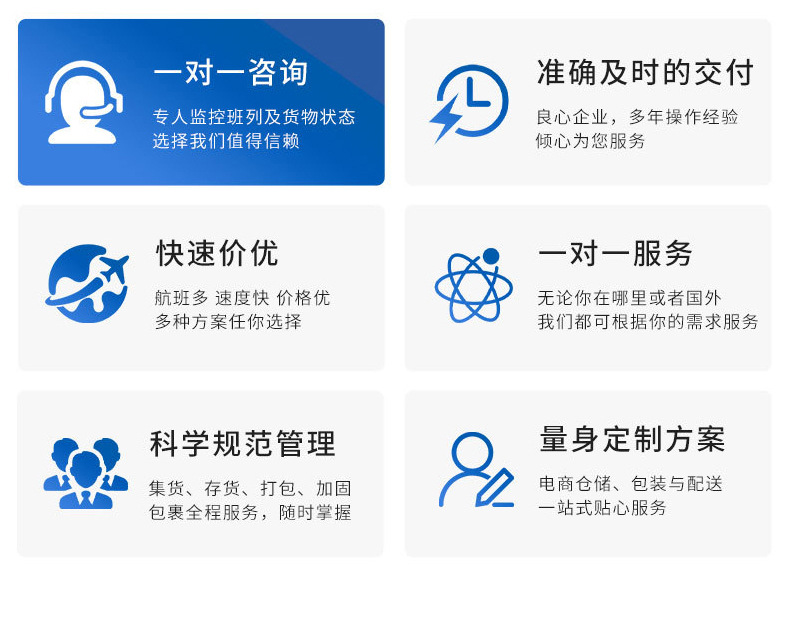 一对一咨询
专人监控班列及货物状态
选择我们值得信赖

准确及时的交付
良心企业，多年操作经验
倾心为您服务

快速价优
航班多 速度快 价格优
多种方案任你选择

一对一服务
无论你在哪里或者国外
我们都可根据你的需求服务

科学规范管理
集货、存货、打包、加固
包裹全程服务，随时掌握

量身定制方案
电商仓储、包装与配送
一站式贴心服务